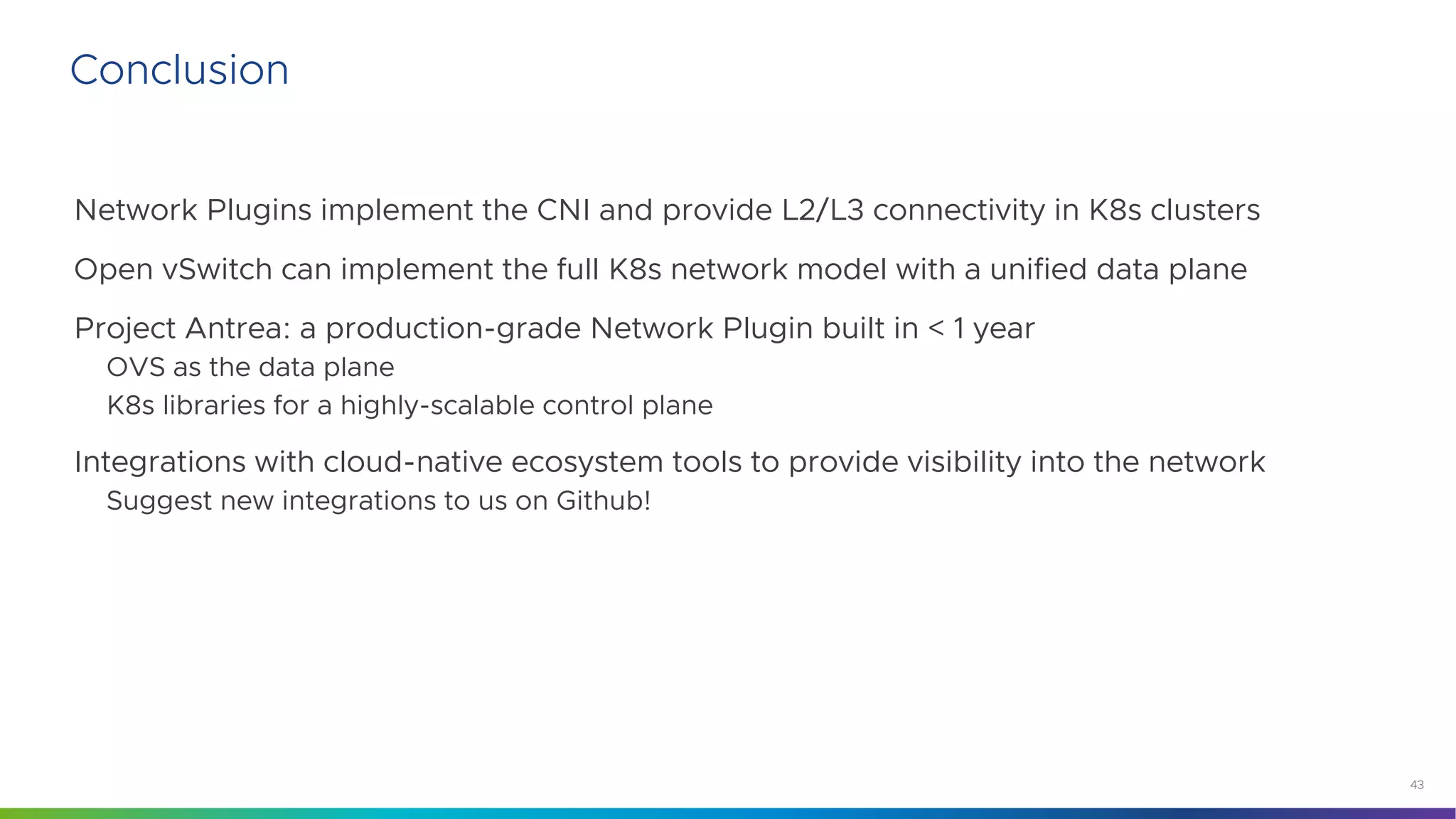 Conclusion

Network Plugins implement the CNI and provide L2/L3 connectivity in K8s clusters

Open vSwitch can implement the full K8s network model with a unified data plane

Project Antrea: a production-grade Network Plugin built in < 1 year

OVS as the data plane

K8s libraries for a highly-scalable control plane

Integrations with cloud-native ecosystem tools to provide visibility into the network

Suggest new integrations to us on Github!

43